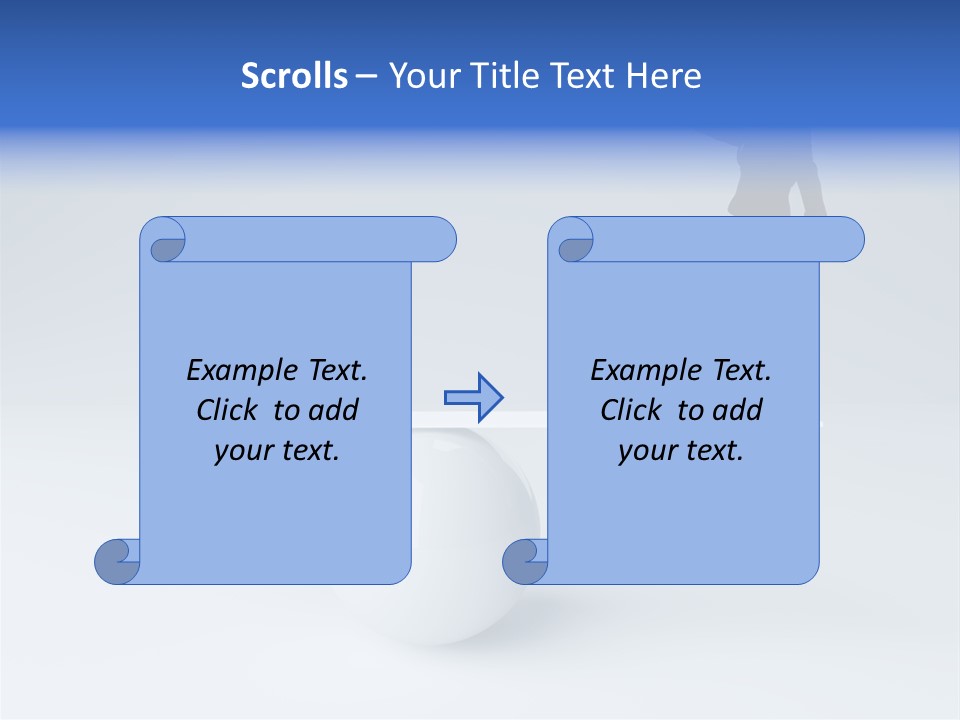 Scrolls – Your Title Text Here

Example Text. Click to add your text.

Example Text. Click to add your text.